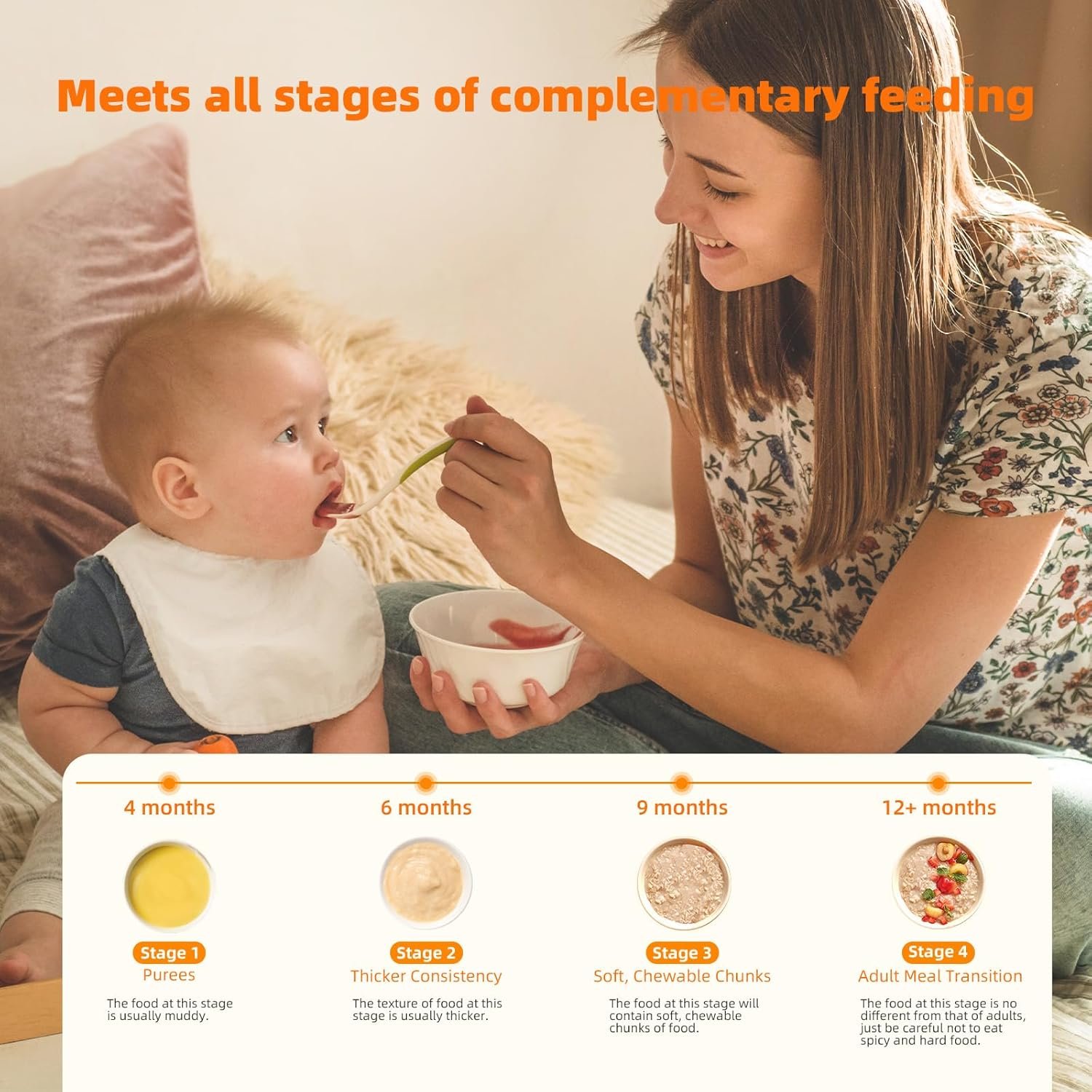 Meets all stages of complementary feeding

4 months

Stage 1
Purees

The food at this stage is usually muddy.

6 months

Stage 2
Thicker Consistency

The texture of food at this stage is usually thicker.

9 months

Stage 3
Soft, Chewable Chunks

The food at this stage will contain soft, chewable chunks of food.

12+ months

Stage 4
Adult Meal Transition

The food at this stage is no different from that of adults, just be careful not to eat spicy and hard food.